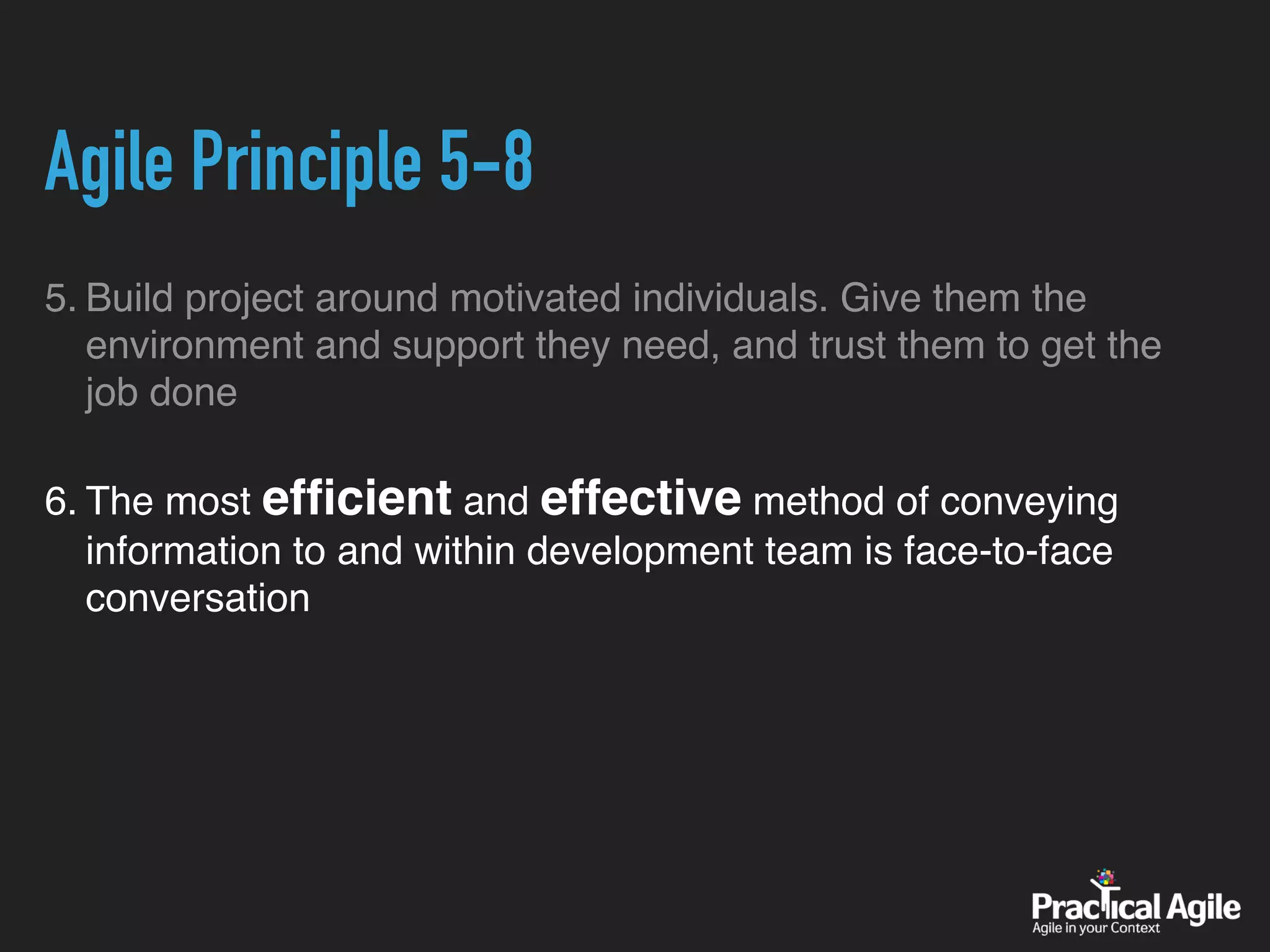 Agile Principle 5-8

5. Build project around motivated individuals. Give them the environment and support they need, and trust them to get the job done

6. The most efficient and effective method of conveying information to and within development team is face-to-face conversation

Practical Agile
Agile in your Context